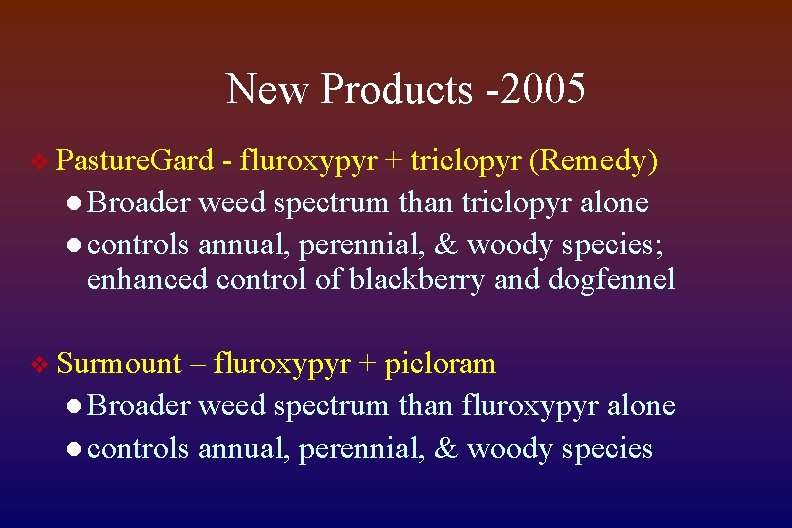 New Products -2005

❖ PastureGard - fluroxypyr + triclopyr (Remedy)

● Broader weed spectrum than triclopyr alone

● controls annual, perennial, & woody species; enhanced control of blackberry and dogfennel

❖ Surmount – fluroxypyr + picloram

● Broader weed spectrum than fluroxypyr alone

● controls annual, perennial, & woody species